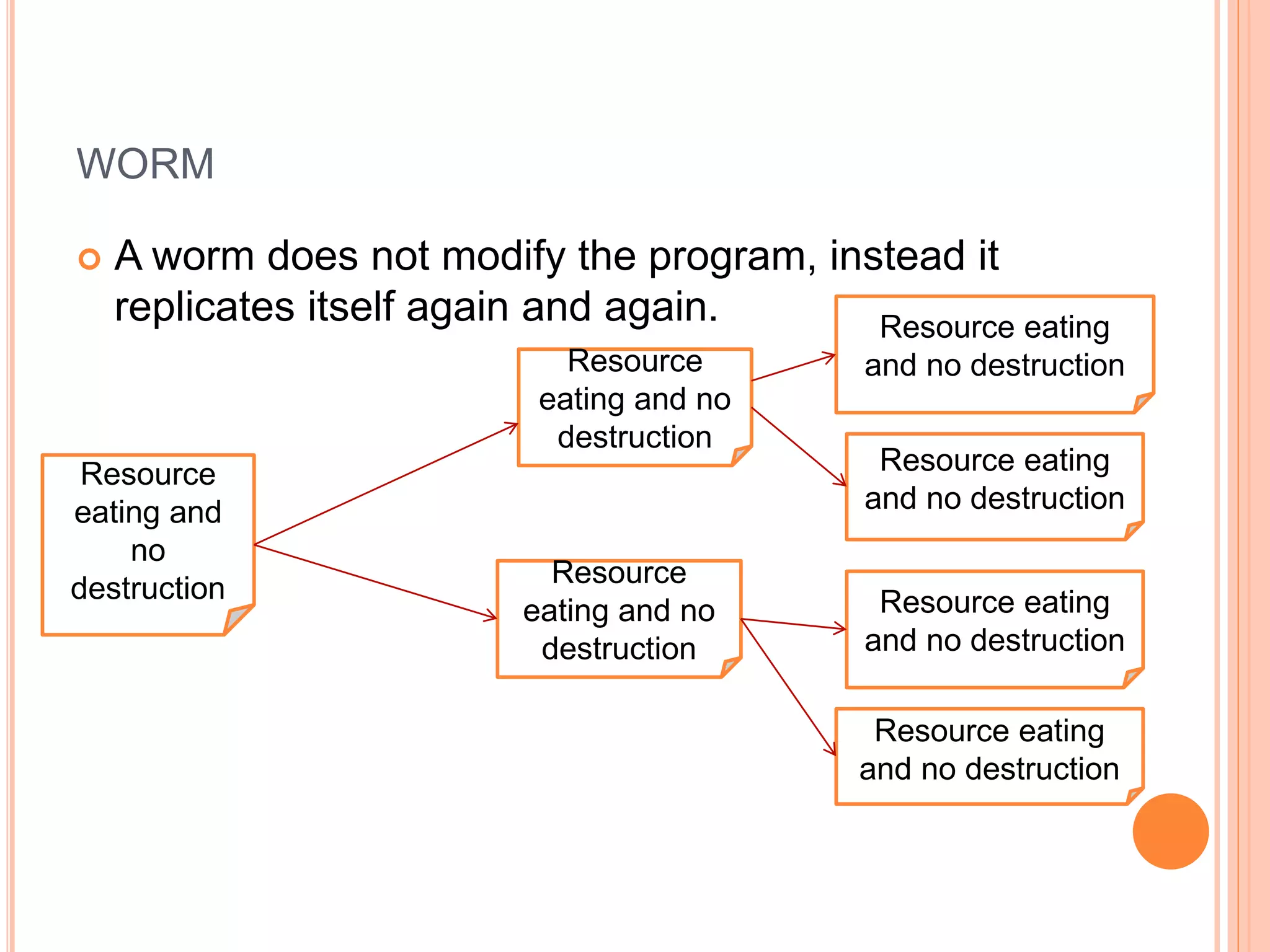 WORM

A worm does not modify the program, instead it replicates itself again and again.

Resource eating and no destruction

Resource eating and no destruction

Resource eating and no destruction

Resource eating and no destruction

Resource eating and no destruction

Resource eating and no destruction

Resource eating and no destruction